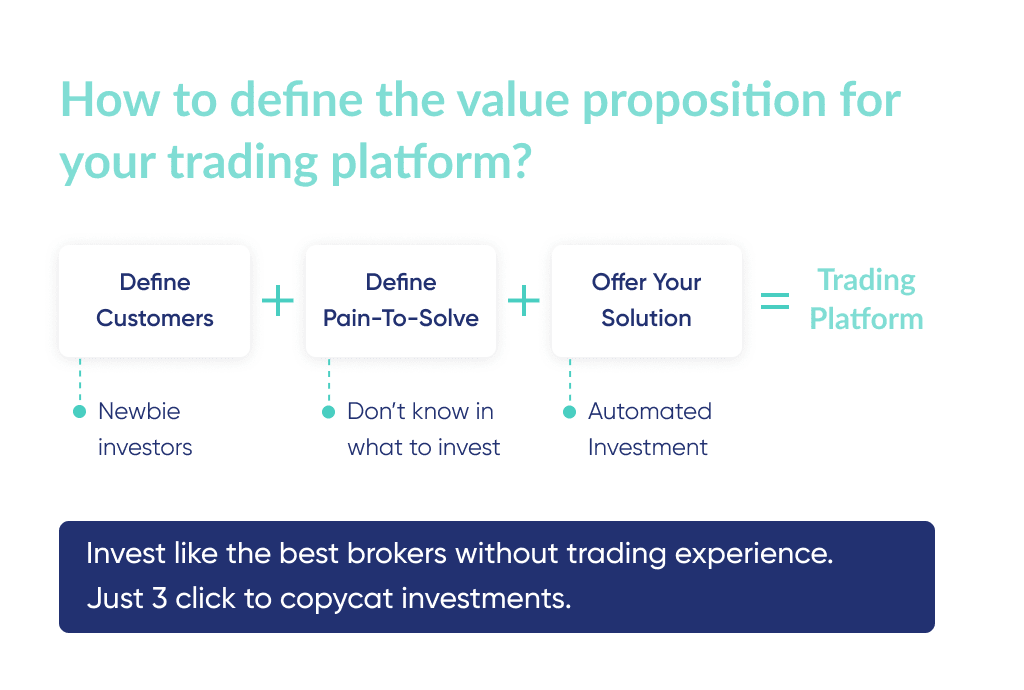 How to define the value proposition for your trading platform?

Define Customers + Define Pain-To-Solve + Offer Your Solution = Trading Platform

Newbie investors

Don't know in what to invest

Automated Investment

Invest like the best brokers without trading experience.
Just 3 click to copycat investments.